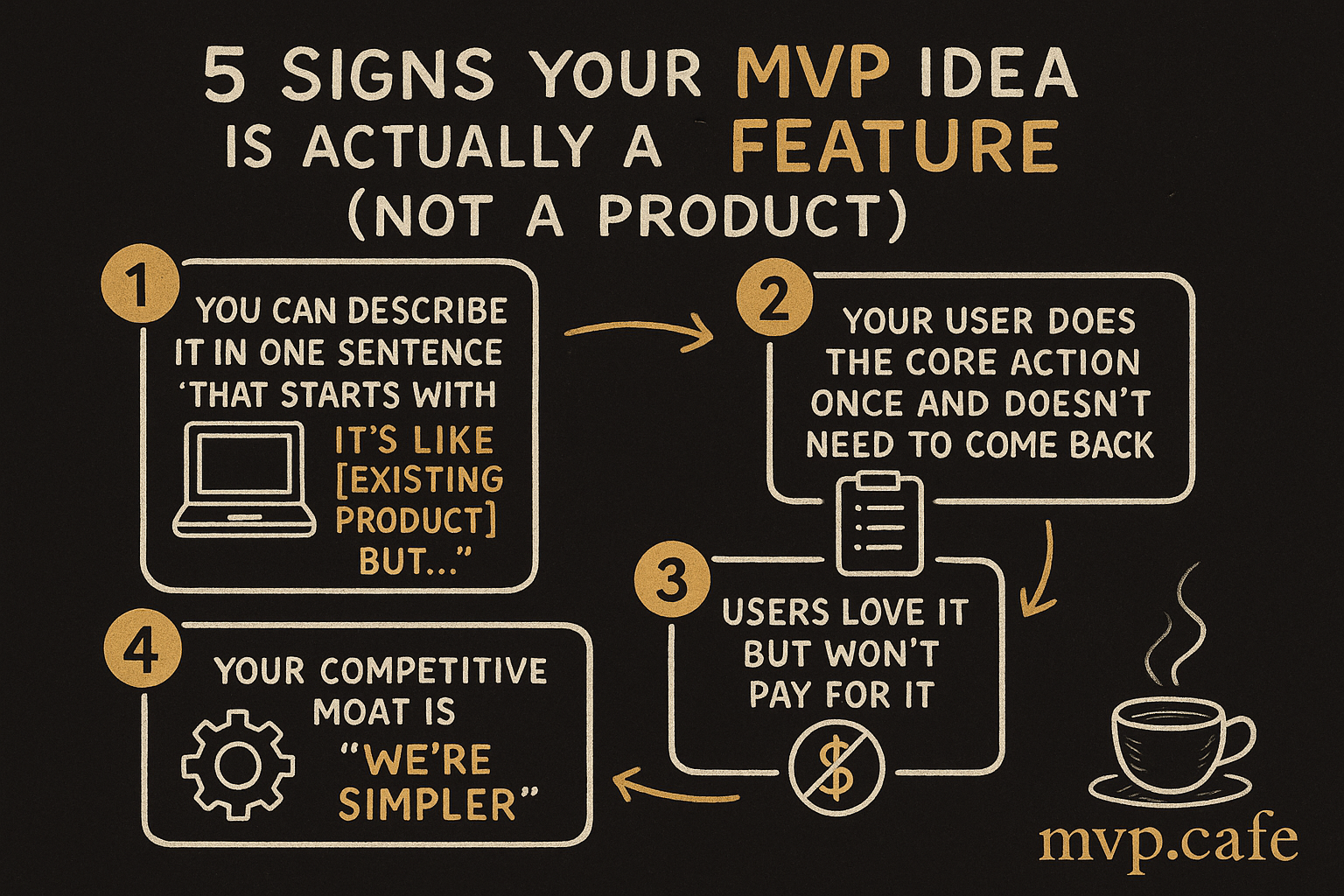 5 SIGNS YOUR MVP IDEA IS ACTUALLY A FEATURE (NOT A PRODUCT)

1
YOU CAN DESCRIBE IT IN ONE SENTENCE 'THAT STARTS WITH IT'S LIKE [EXISTING PRODUCT] BUT..."

2
YOUR USER DOES THE CORE ACTION ONCE AND DOESN'T NEED TO COME BACK

3
USERS LOVE IT BUT WON'T PAY FOR IT

$

4
YOUR COMPETITIVE MOAT IS "WE'RE SIMPLER"

mvp.cafe